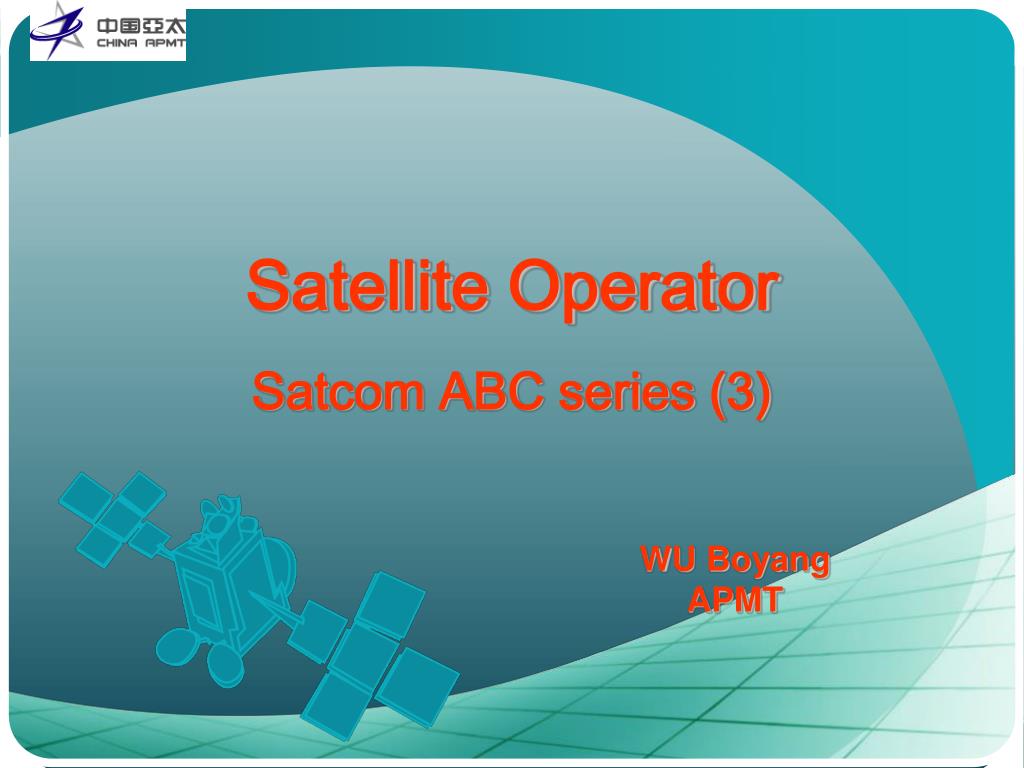 中国亞太
CHINA APMT

Satellite Operator

Satcom ABC series (3)

WU Boyang
APMT